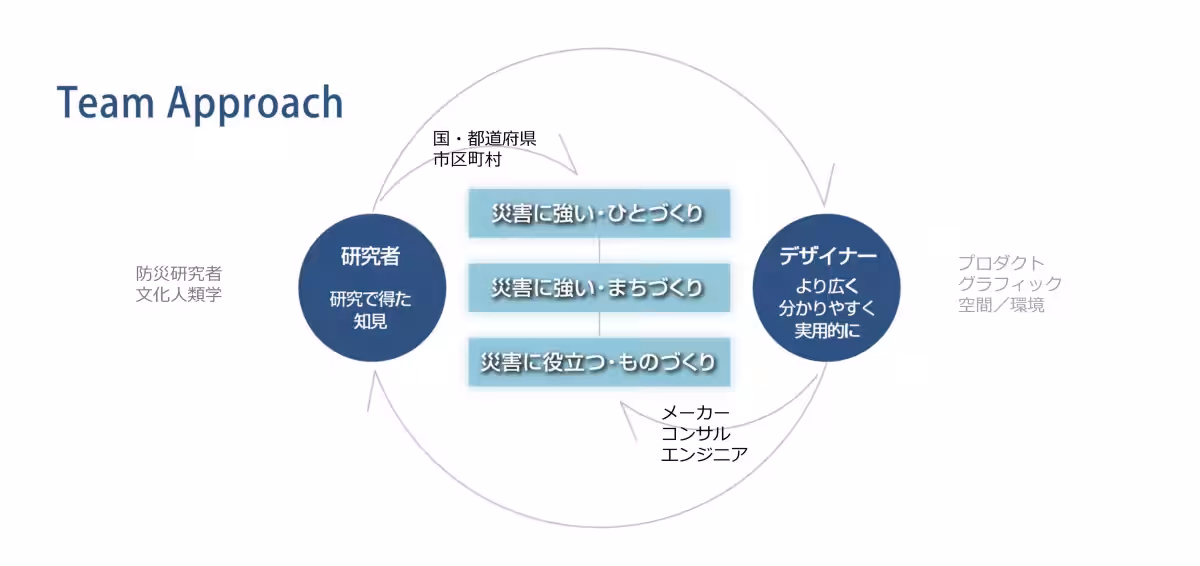 Team Approach

国・都道府県
市区町村

防災研究者
文化人類学

研究者

研究で得た
知見

災害に強い・ひとづくり

災害に強い・まちづくり

災害に役立つ・ものづくり

デザイナー

より広く
分かりやすく
実用的に

プロダクト
グラフィック
空間／環境

メーカー
コンサル
エンジニア